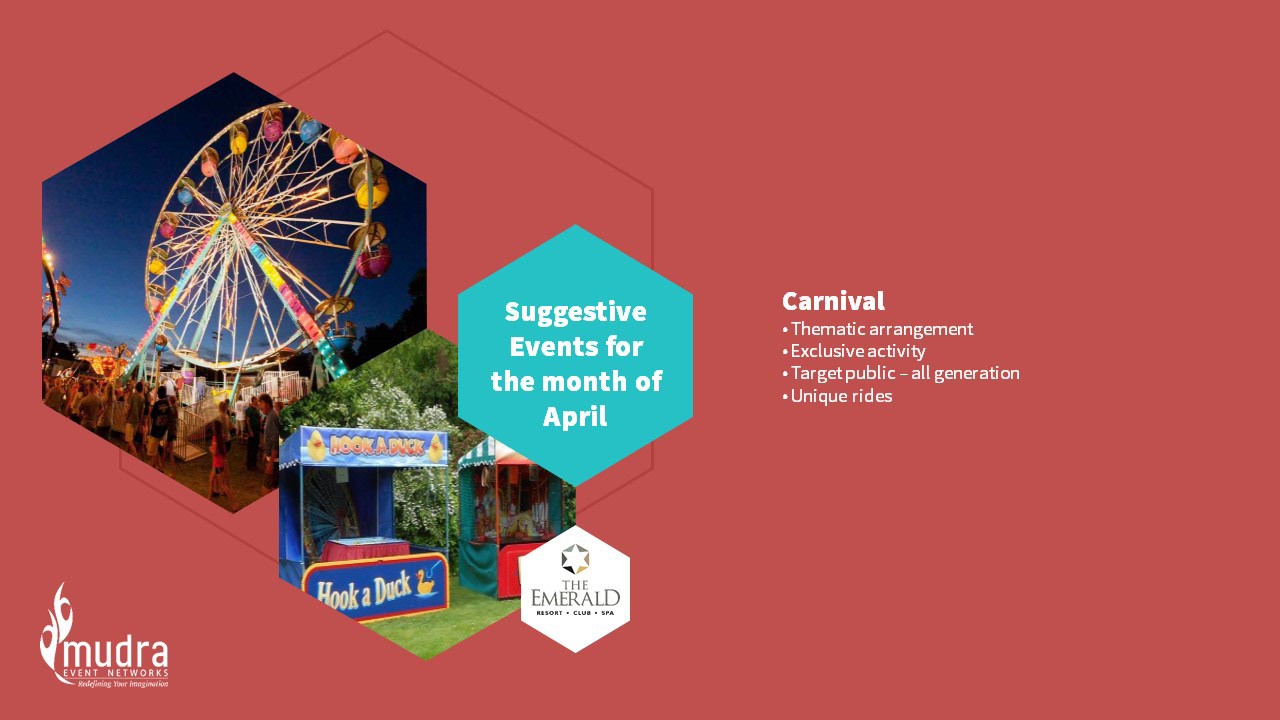 Suggestive Events for the month of April

Carnival
• Thematic arrangement
• Exclusive activity
• Target public – all generation
• Unique rides

HOOK A DUCK

Hook a Duck

THE EMERALD
RESORT • CLUB • SPA

mudra
EVENT NETWORKS
Redefining Your Imagination